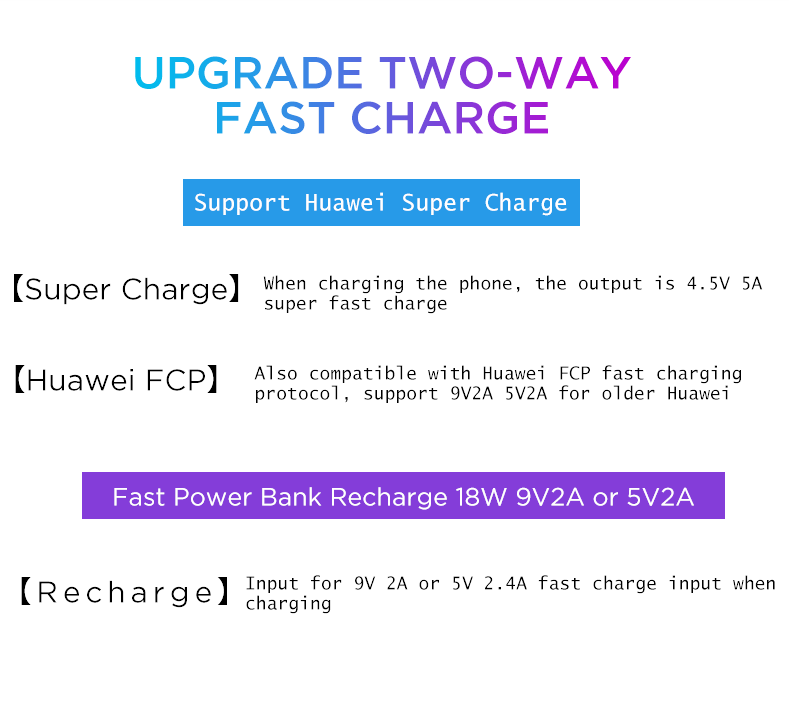 UPGRADE TWO-WAY FAST CHARGE

Support Huawei Super Charge

【Super Charge】 When charging the phone, the output is 4.5V 5A super fast charge

【Huawei FCP】 Also compatible with Huawei FCP fast charging protocol, support 9V2A 5V2A for older Huawei

Fast Power Bank Recharge 18W 9V2A or 5V2A

【Recharge】 Input for 9V 2A or 5V 2.4A fast charge input when charging